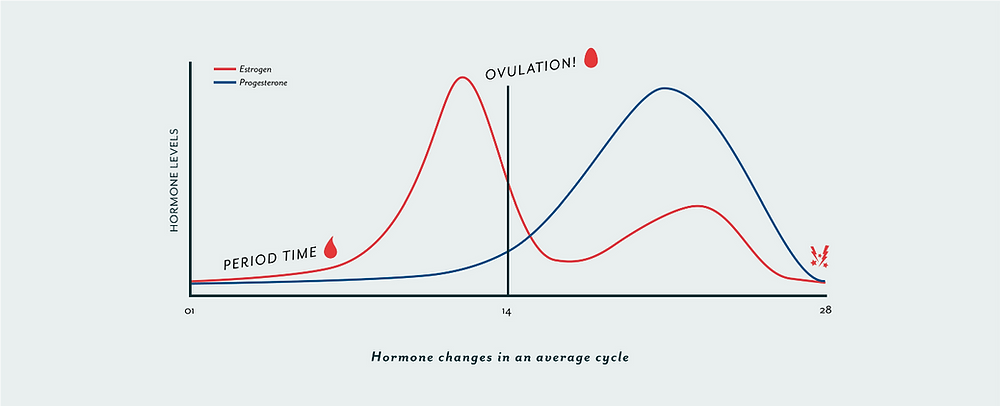 Estrogen
Progesterone

OVULATION!

HORMONE LEVELS

PERIOD TIME

01
14
28

Hormone changes in an average cycle